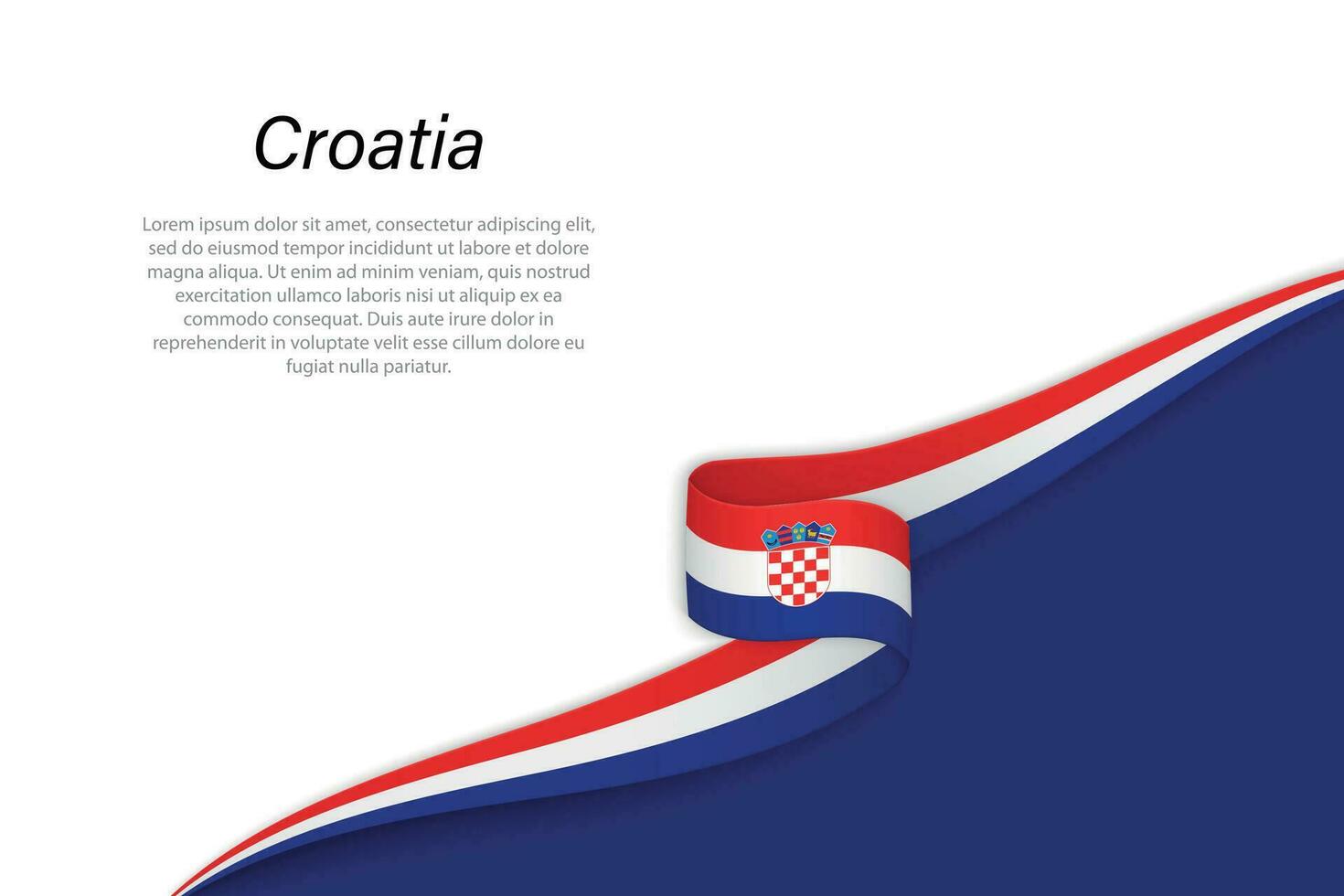 Croatia

Lorem ipsum dolor sit amet, consectetur adipiscing elit, sed do eiusmod tempor incididunt ut labore et dolore magna aliqua. Ut enim ad minim veniam, quis nostrud exercitation ullamco laboris nisi ut aliquip ex ea commodo consequat. Duis aute irure dolor in reprehenderit in voluptate velit esse cillum dolore eu fugiat nulla pariatur.